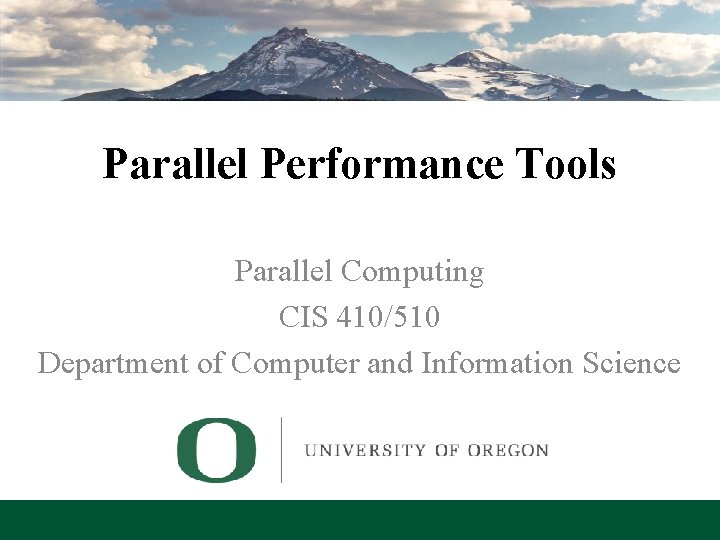 Parallel Performance Tools

Parallel Computing
CIS 410/510
Department of Computer and Information Science

O

UNIVERSITY OF OREGON